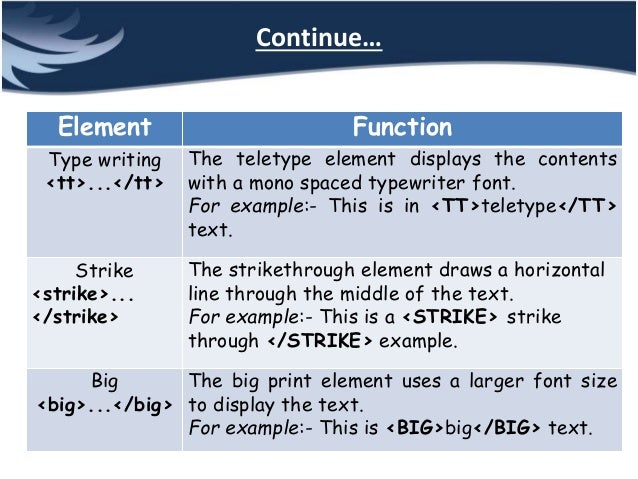 Continue…

| Element | Function |
|---|---|
| Type writing <tt>...</tt> | The teletype element displays the contents with a mono spaced typewriter font. For example:- This is in <TT>teletype</TT> text. |
| Strike <strike>... </strike> | The strikethrough element draws a horizontal line through the middle of the text. For example:- This is a <STRIKE> strike through </STRIKE> example. |
| Big <big>...</big> | The big print element uses a larger font size to display the text. For example:- This is <BIG>big</BIG> text. |